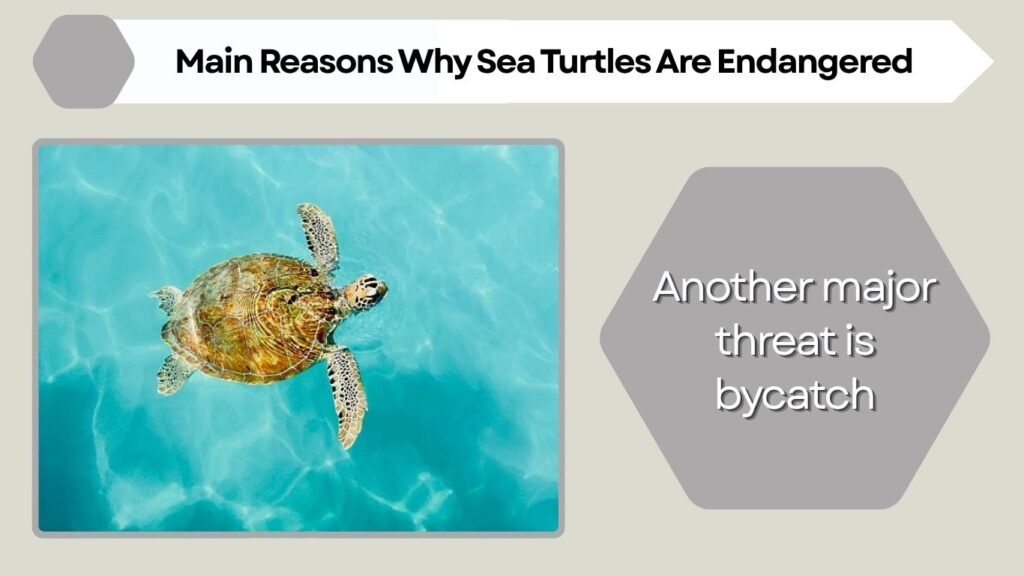 Main Reasons Why Sea Turtles Are Endangered

Another major threat is bycatch